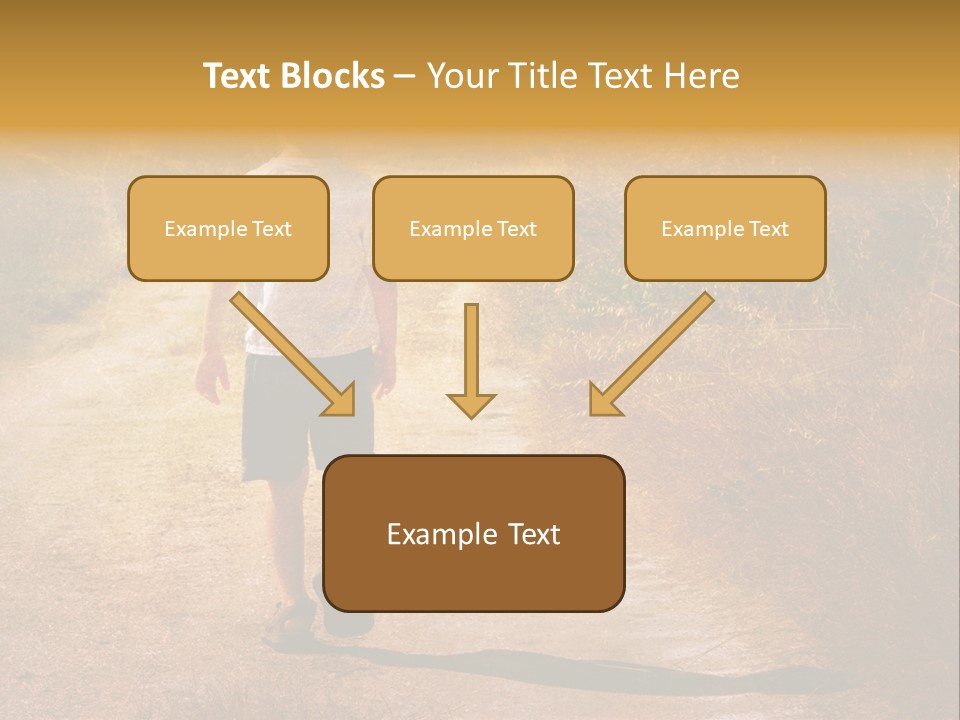 Text Blocks – Your Title Text Here

Example Text

Example Text

Example Text

Example Text